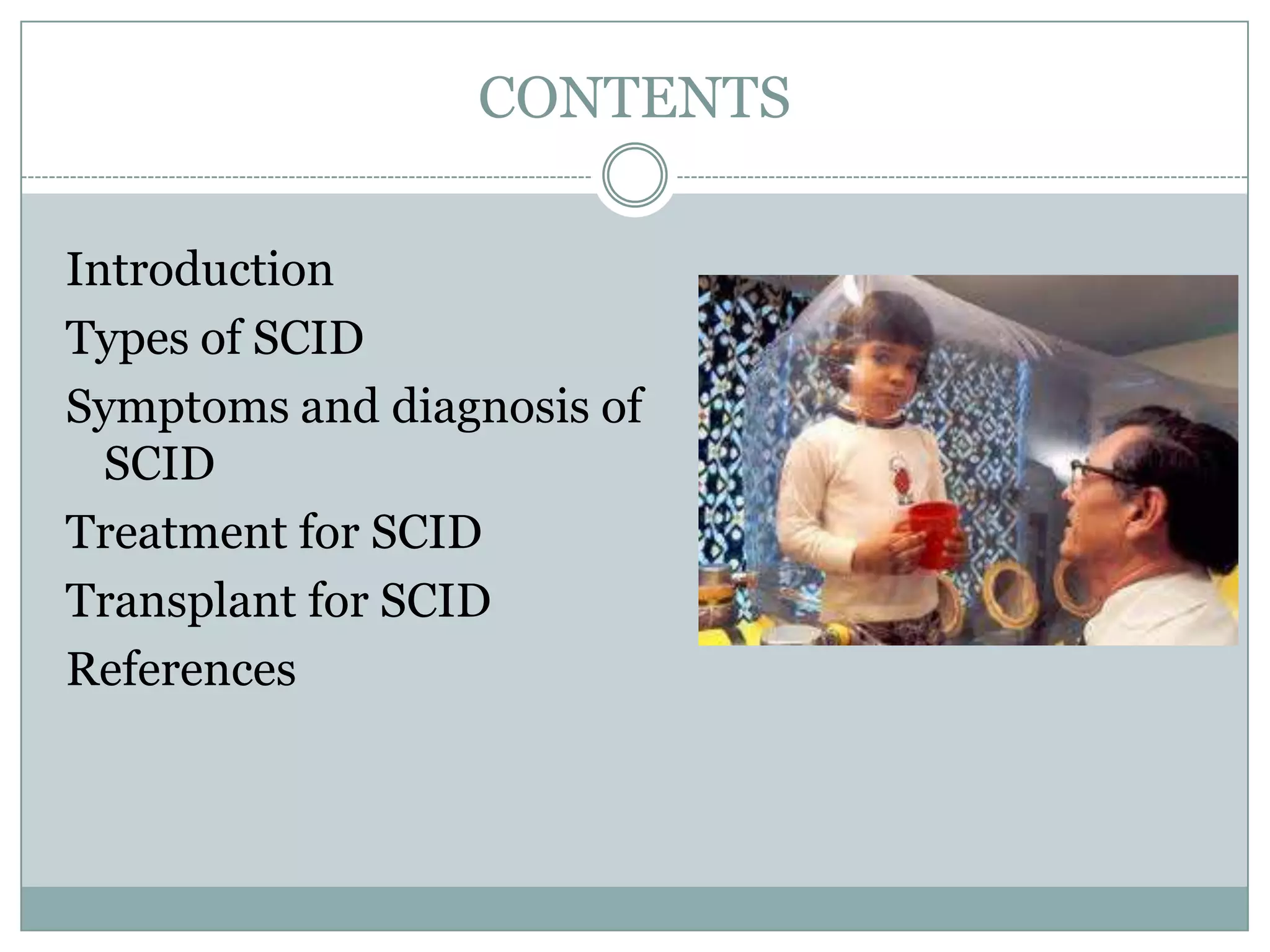 CONTENTS

Introduction

Types of SCID

Symptoms and diagnosis of SCID

Treatment for SCID

Transplant for SCID

References